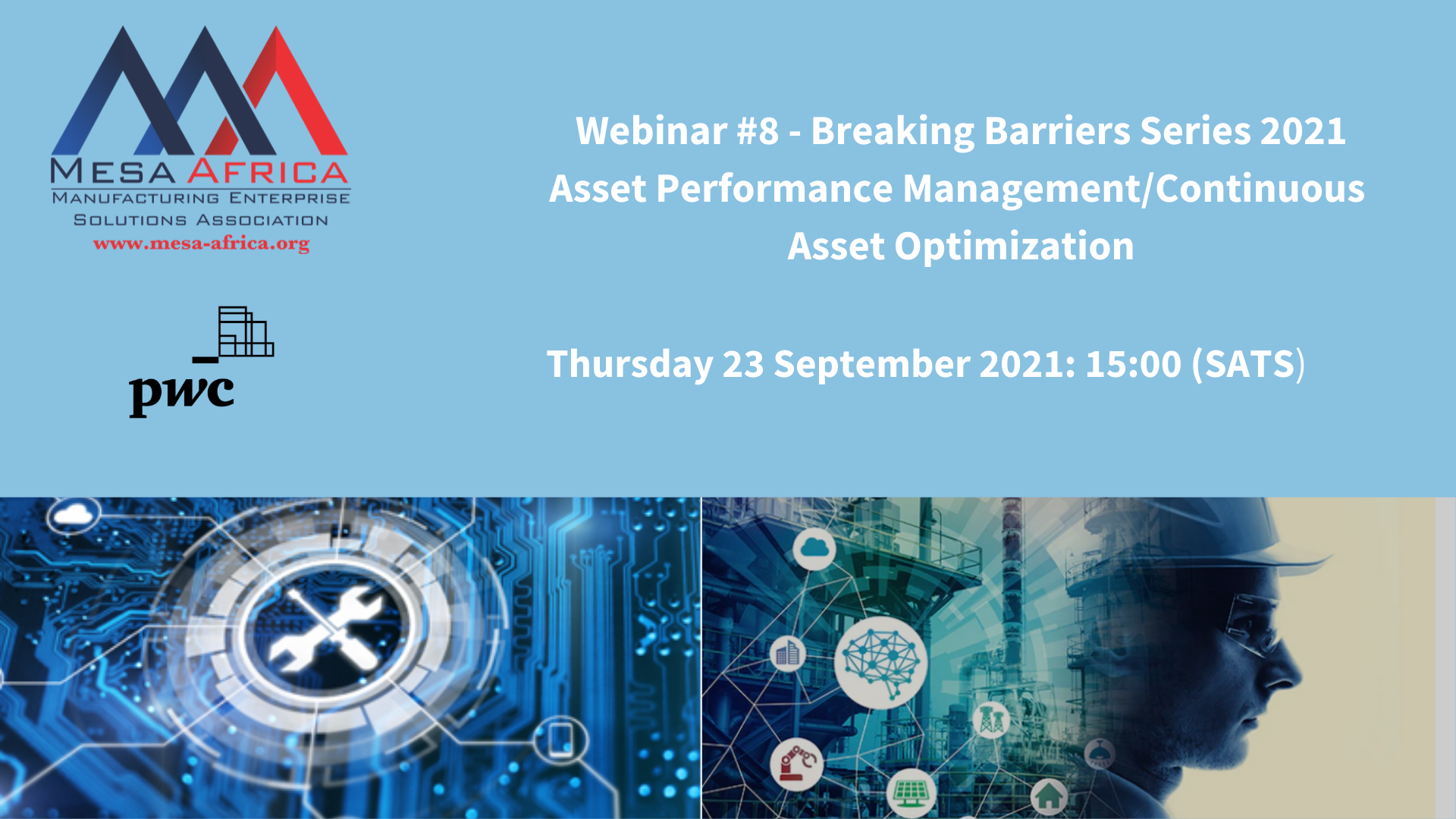 MESA AFRICA
MANUFACTURING ENTERPRISE SOLUTIONS ASSOCIATION
www.mesa-africa.org

pwc

Webinar #8 - Breaking Barriers Series 2021
Asset Performance Management/Continuous Asset Optimization

Thursday 23 September 2021: 15:00 (SATS)